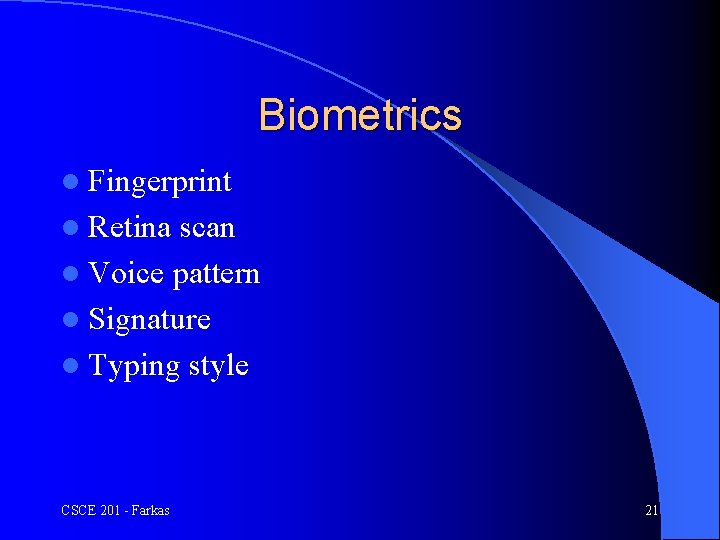 Biometrics

- Fingerprint
- Retina scan
- Voice pattern
- Signature
- Typing style

CSCE 201 - Farkas

21